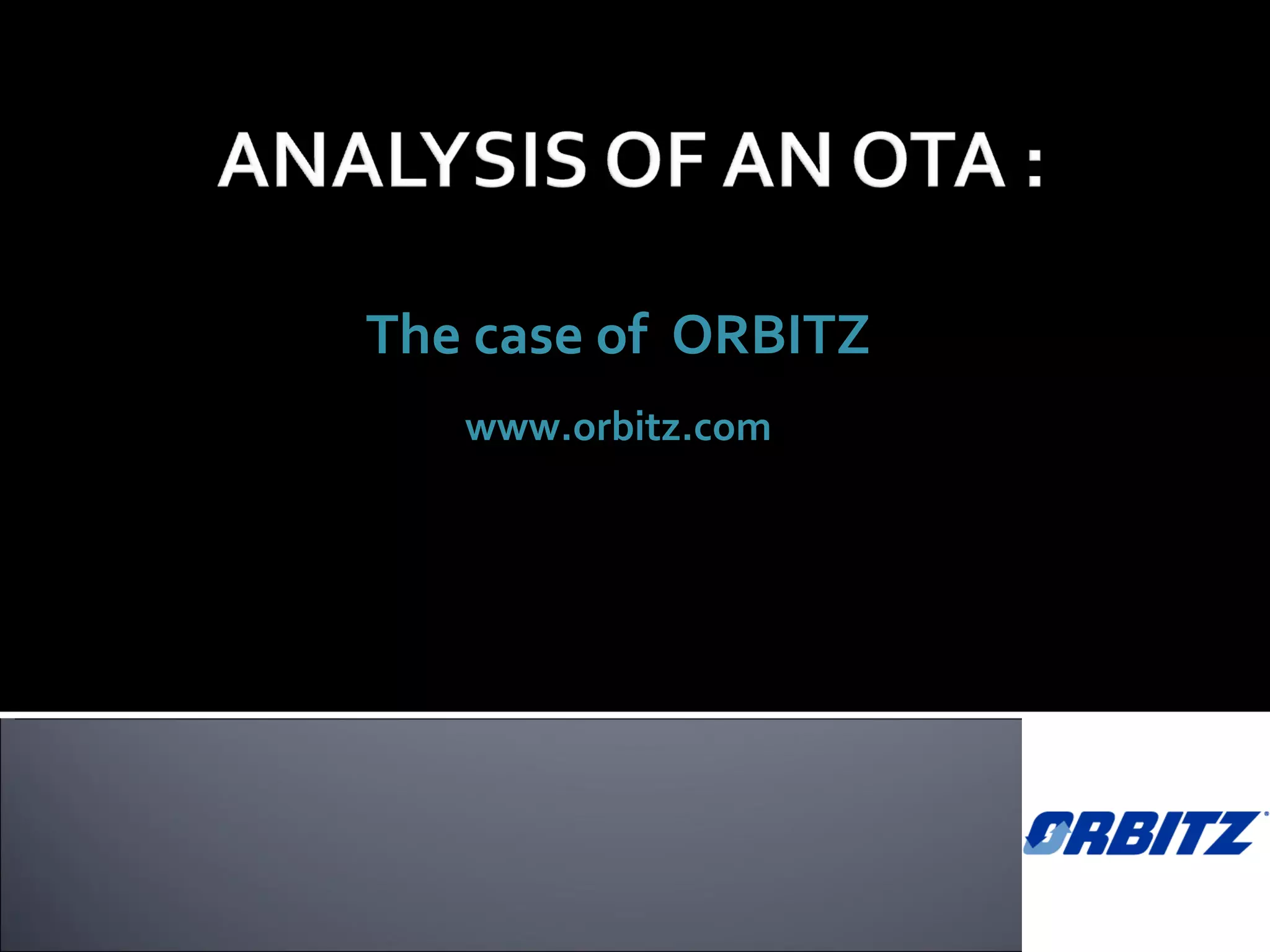 ANALYSIS OF AN OTA :

The case of ORBITZ

www.orbitz.com

ORBITZ